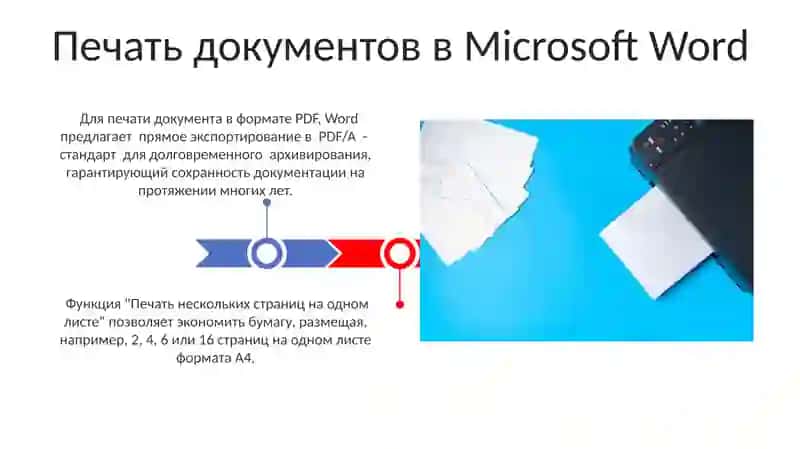 Печать документов в Microsoft Word

Для печати документа в формате PDF, Word предлагает прямое экспортирование в PDF/A - стандарт для долговременного архивирования, гарантирующий сохранность документации на протяжении многих лет.

Функция "Печать нескольких страниц на одном листе" позволяет экономить бумагу, размещая, например, 2, 4, 6 или 16 страниц на одном листе формата А4.